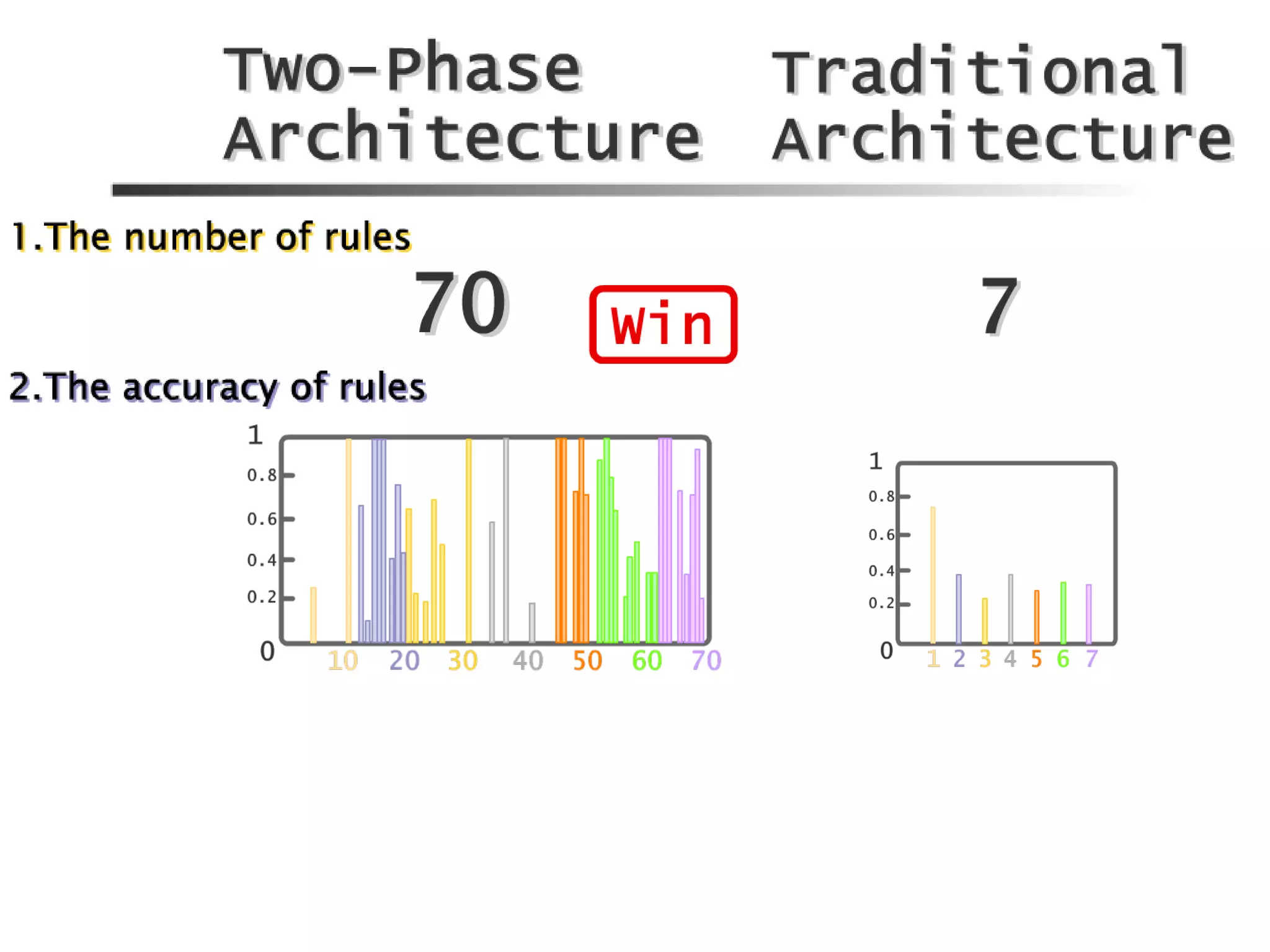 Two-Phase Architecture

Traditional Architecture

1.The number of rules

70

Win

7

2.The accuracy of rules

1
0.8
0.6
0.4
0.2
0
10 20 30 40 50 60 70

1
0.8
0.6
0.4
0.2
0
1 2 3 4 5 6 7